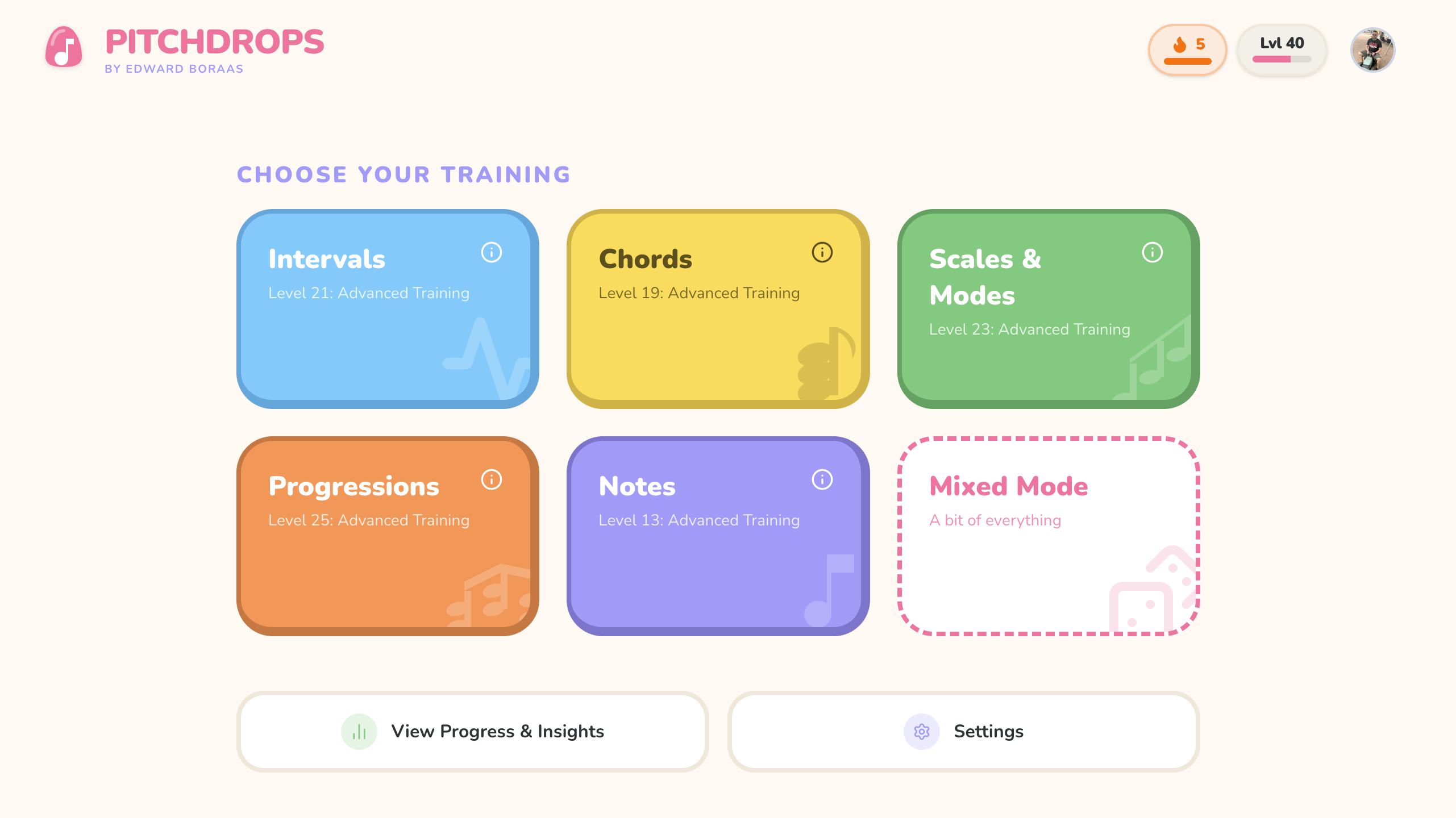 PITCHDROPS
BY EDWARD BORAAS

5

Lvl 40

CHOOSE YOUR TRAINING

Intervals
Level 21: Advanced Training

Chords
Level 19: Advanced Training

Scales & Modes
Level 23: Advanced Training

Progressions
Level 25: Advanced Training

Notes
Level 13: Advanced Training

Mixed Mode
A bit of everything

View Progress & Insights

Settings